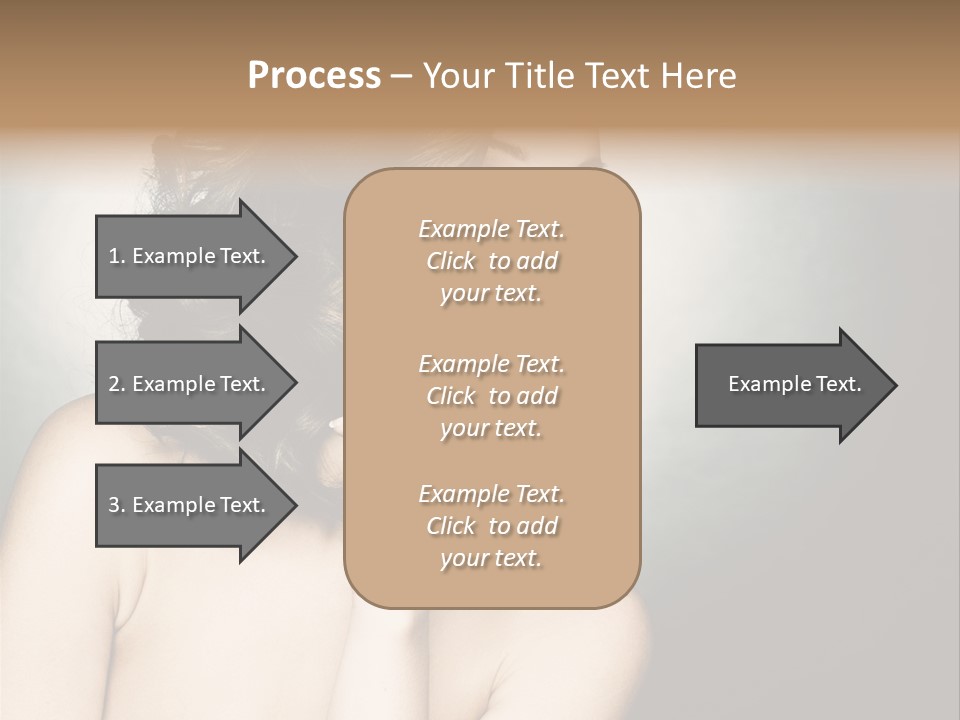 Process – Your Title Text Here

1. Example Text.

2. Example Text.

3. Example Text.

Example Text. Click to add your text.

Example Text. Click to add your text.

Example Text. Click to add your text.

Example Text.